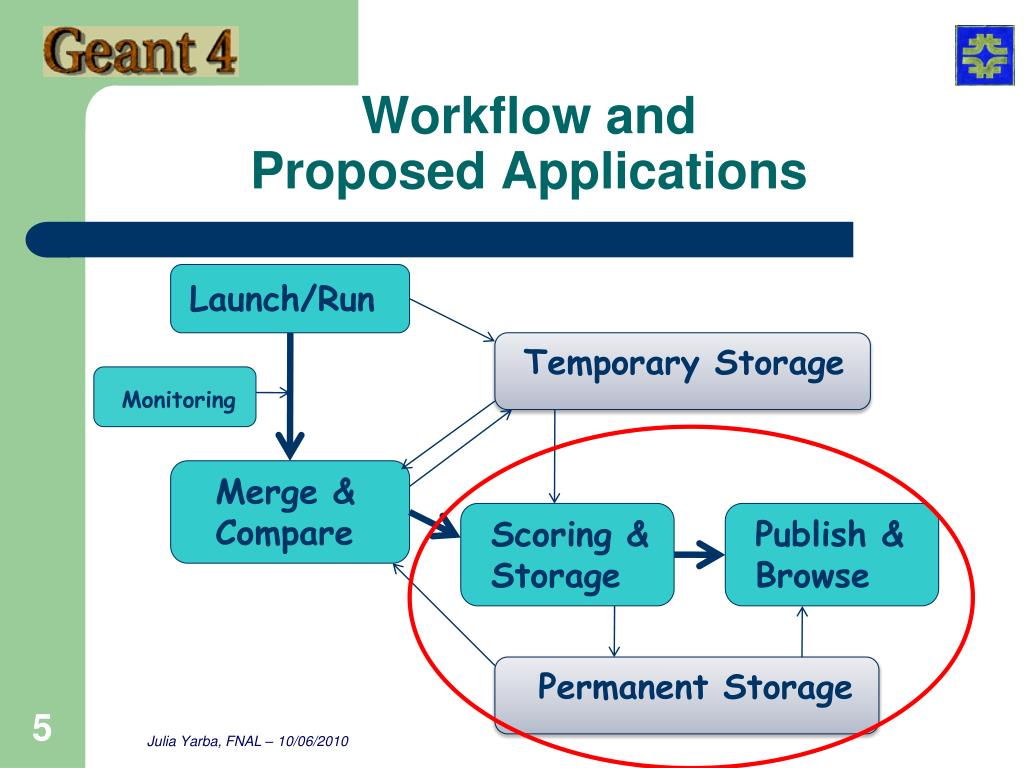 Geant 4

Workflow and
Proposed Applications

Launch/Run

Temporary Storage

Monitoring

Merge &
Compare

Scoring &
Storage

Publish &
Browse

Permanent Storage

5

Julia Yarba, FNAL – 10/06/2010